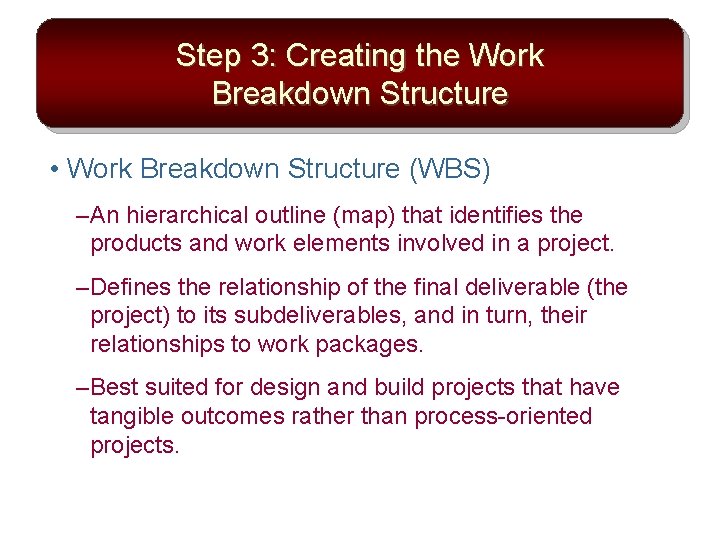 Step 3: Creating the Work Breakdown Structure

• Work Breakdown Structure (WBS)

–An hierarchical outline (map) that identifies the products and work elements involved in a project.

–Defines the relationship of the final deliverable (the project) to its subdeliverables, and in turn, their relationships to work packages.

–Best suited for design and build projects that have tangible outcomes rather than process-oriented projects.